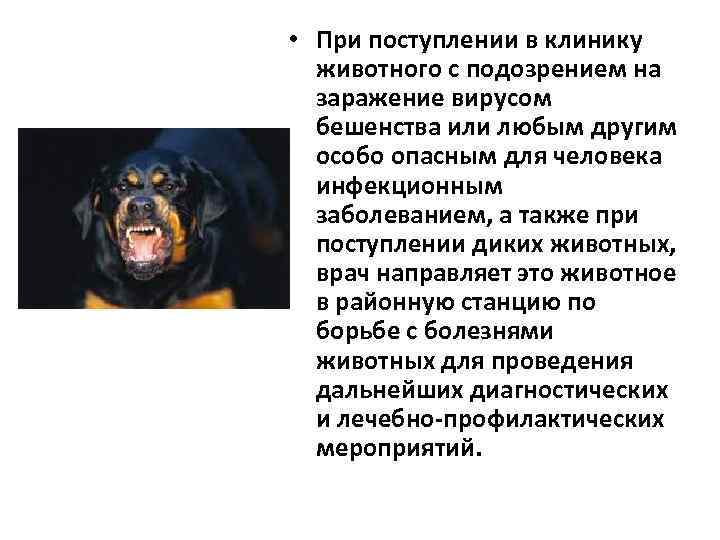 • При поступлении в клинику животного с подозрением на заражение вирусом бешенства или любым другим особо опасным для человека инфекционным заболеванием, а также при поступлении диких животных, врач направляет это животное в районную станцию по борьбе с болезнями животных для проведения дальнейших диагностических и лечебно-профилактических мероприятий.